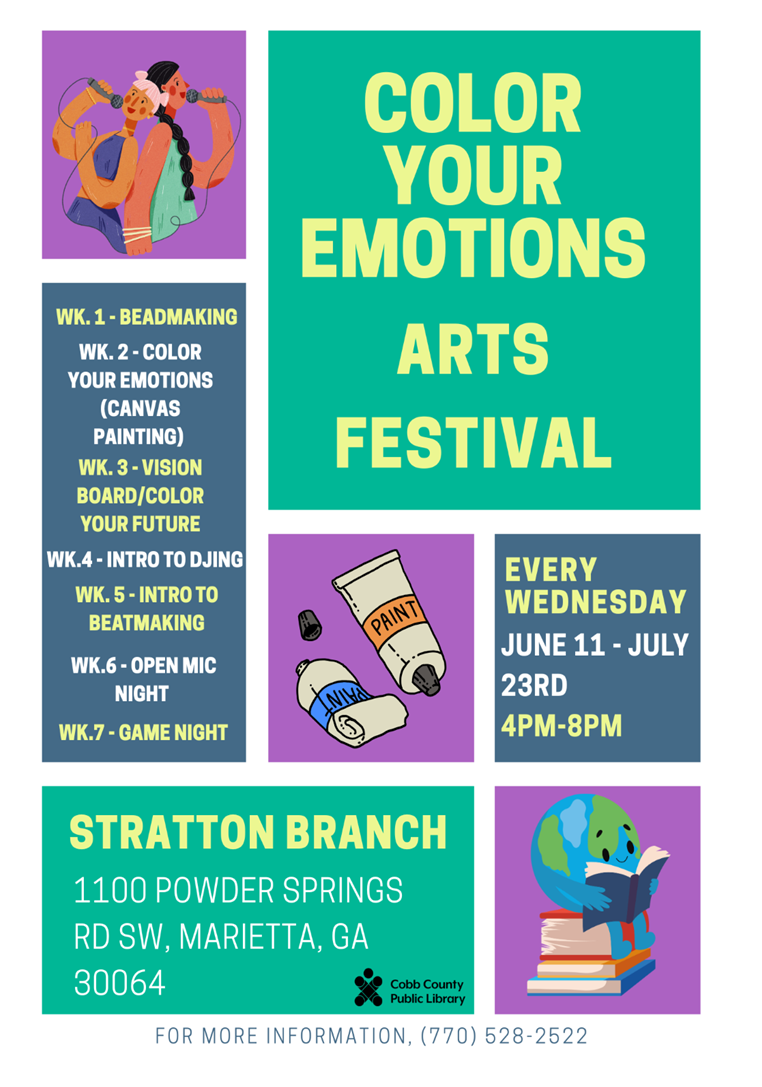 COLOR YOUR EMOTIONS ARTS FESTIVAL

WK. 1 - BEADMAKING
WK. 2 - COLOR YOUR EMOTIONS (CANVAS PAINTING)
WK. 3 - VISION BOARD/COLOR YOUR FUTURE
WK.4 - INTRO TO DJING
WK. 5 - INTRO TO BEATMAKING
WK.6 - OPEN MIC NIGHT
WK.7 - GAME NIGHT

PAINT

PAINT

EVERY WEDNESDAY
JUNE 11 - JULY 23RD
4PM-8PM

STRATTON BRANCH
1100 POWDER SPRINGS RD SW, MARIETTA, GA 30064

Cobb County Public Library

FOR MORE INFORMATION, (770) 528-2522